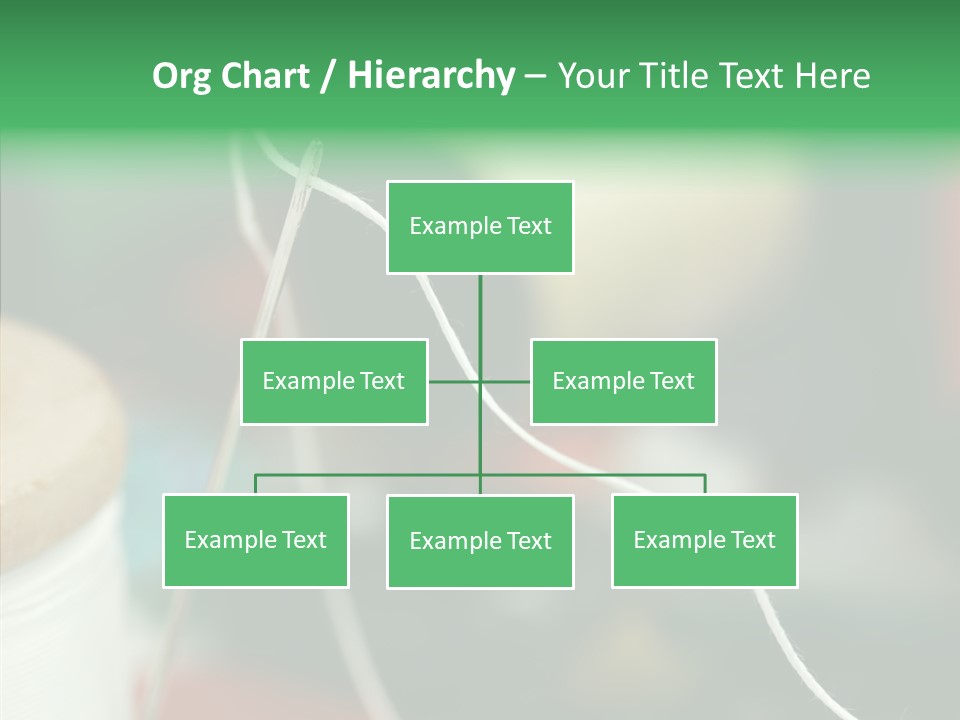 Org Chart / Hierarchy – Your Title Text Here

Example Text

Example Text

Example Text

Example Text

Example Text

Example Text